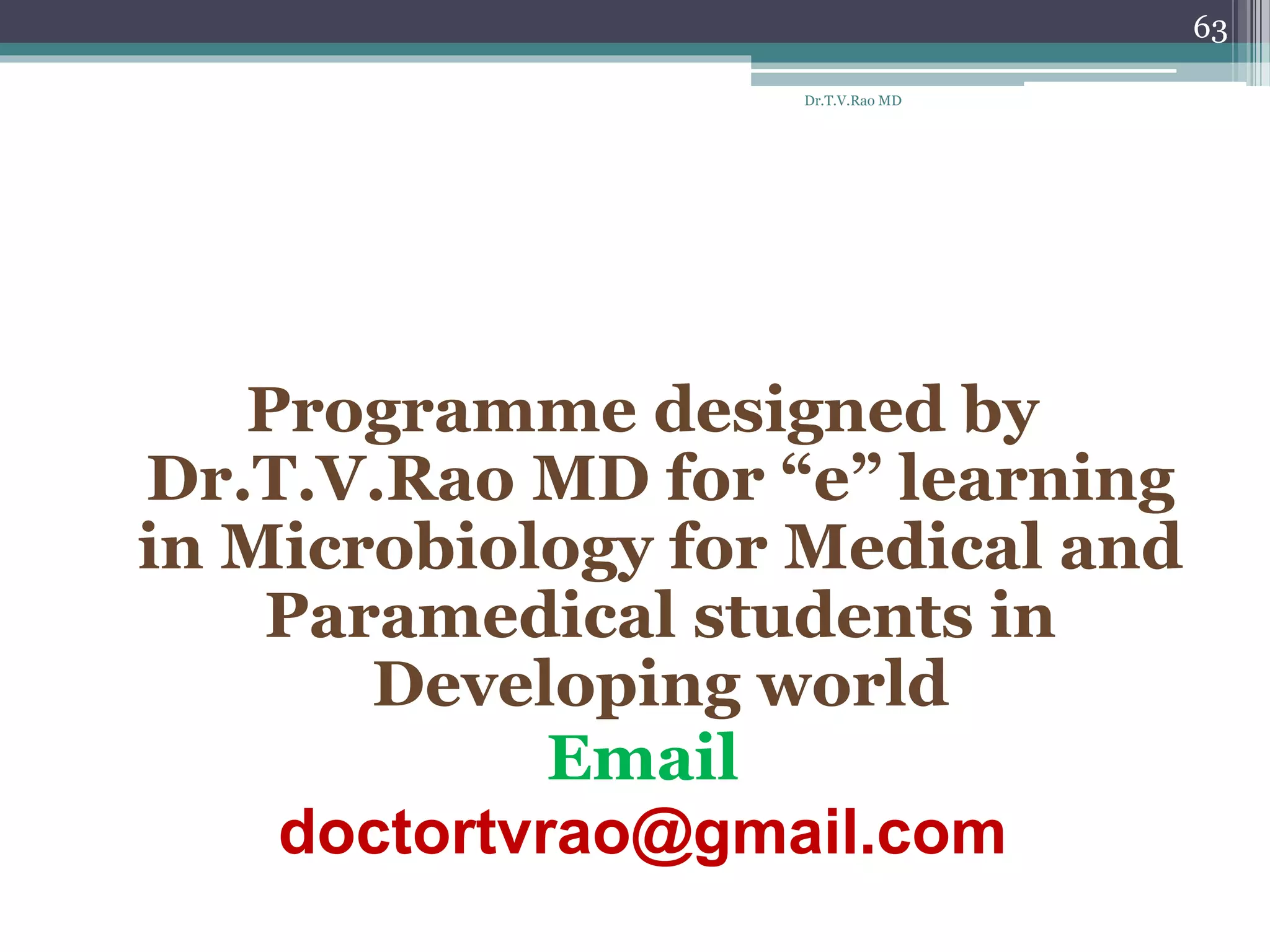 63

Dr.T.V.Rao MD

Programme designed by Dr.T.V.Rao MD for “e” learning in Microbiology for Medical and Paramedical students in Developing world
Email
doctortvrao@gmail.com